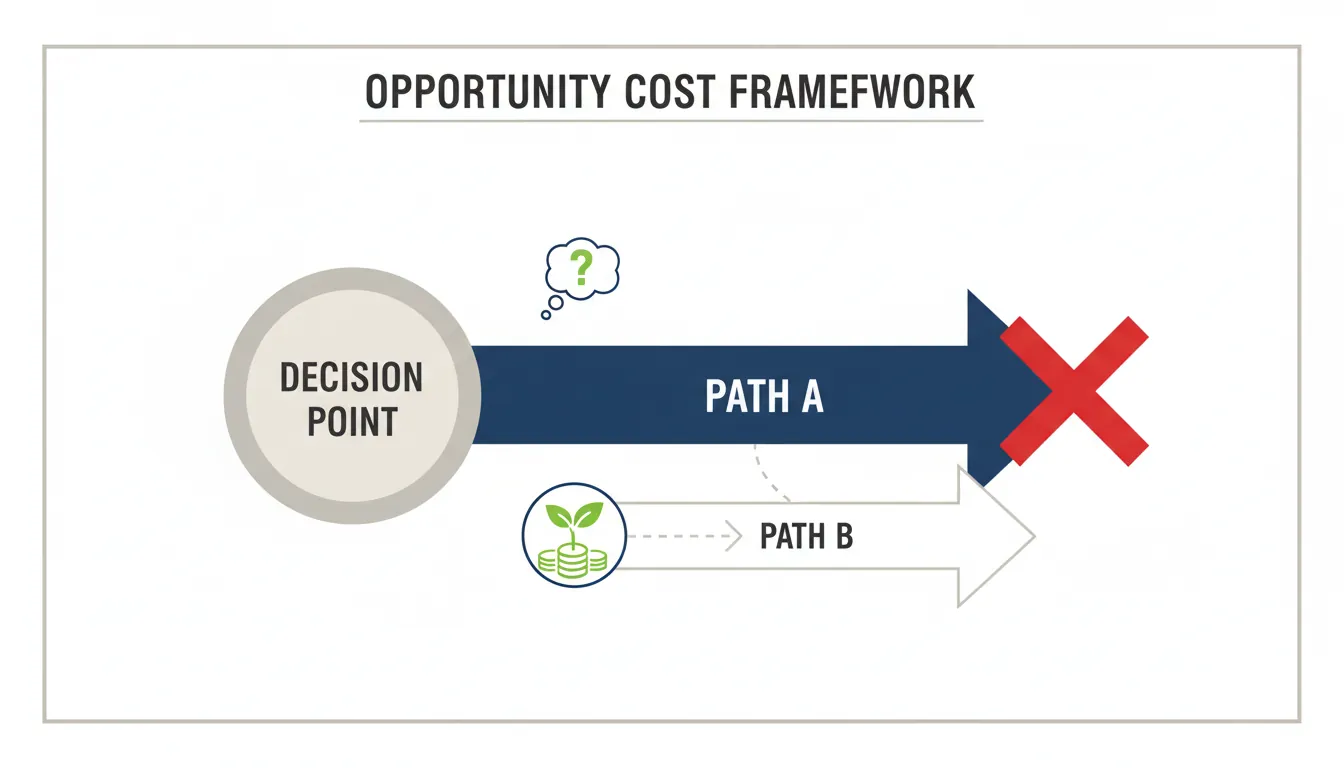 OPPORTUNITY COST FRAMEFWORK

?

DECISION POINT

PATH A

PATH B